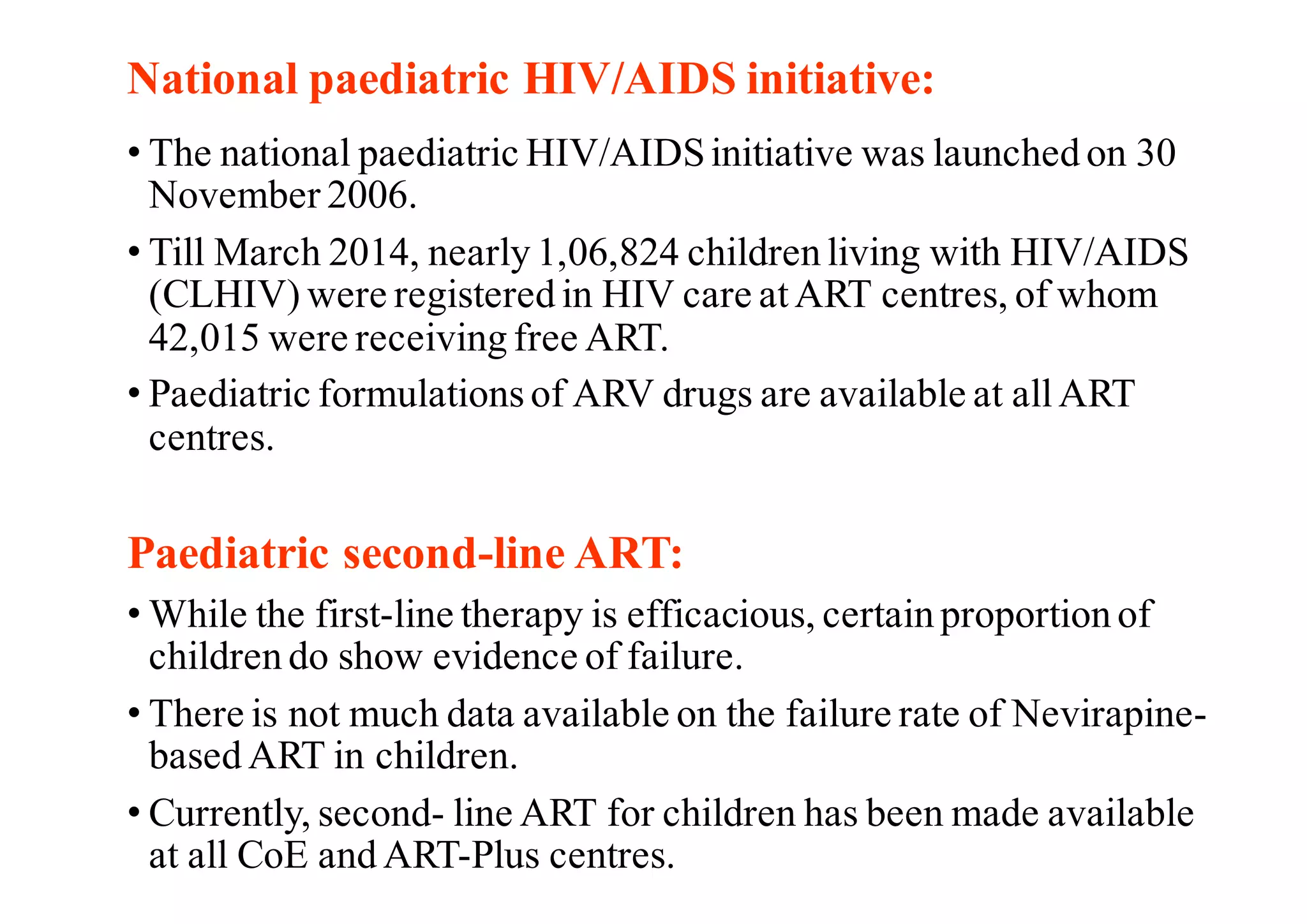 National paediatric HIV/AIDS initiative:

• The national paediatric HIV/AIDS initiative was launched on 30 November 2006.

• Till March 2014, nearly 1,06,824 children living with HIV/AIDS (CLHIV) were registered in HIV care at ART centres, of whom 42,015 were receiving free ART.

• Paediatric formulations of ARV drugs are available at all ART centres.

Paediatric second-line ART:

• While the first-line therapy is efficacious, certain proportion of children do show evidence of failure.

• There is not much data available on the failure rate of Nevirapine-based ART in children.

• Currently, second- line ART for children has been made available at all CoE and ART-Plus centres.